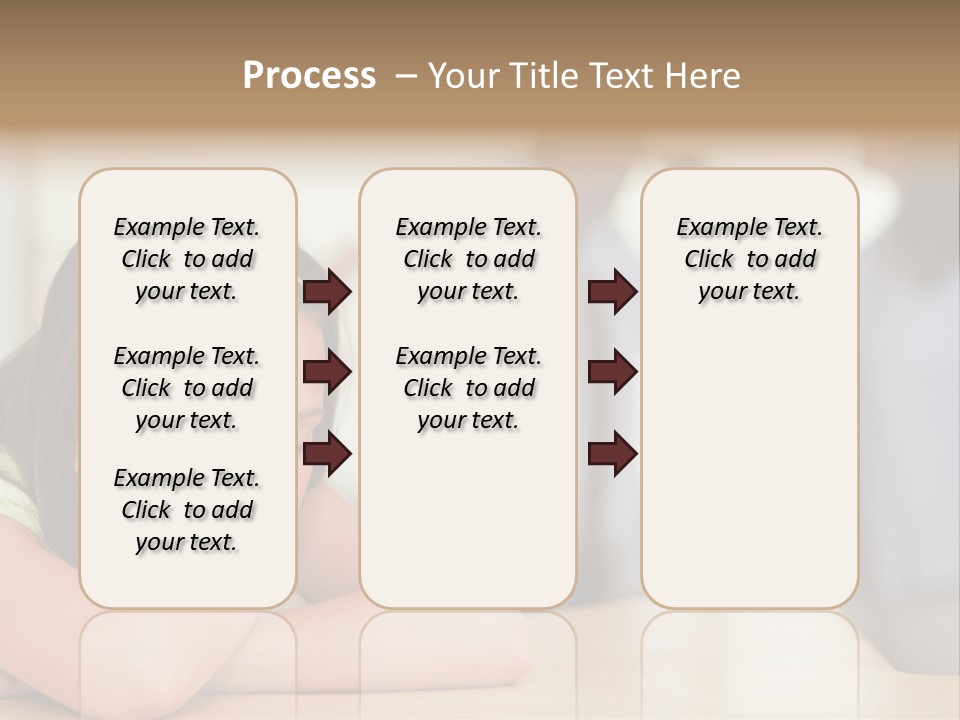 Process – Your Title Text Here

Example Text. Click to add your text.

Example Text. Click to add your text.

Example Text. Click to add your text.

Example Text. Click to add your text.

Example Text. Click to add your text.

Example Text. Click to add your text.